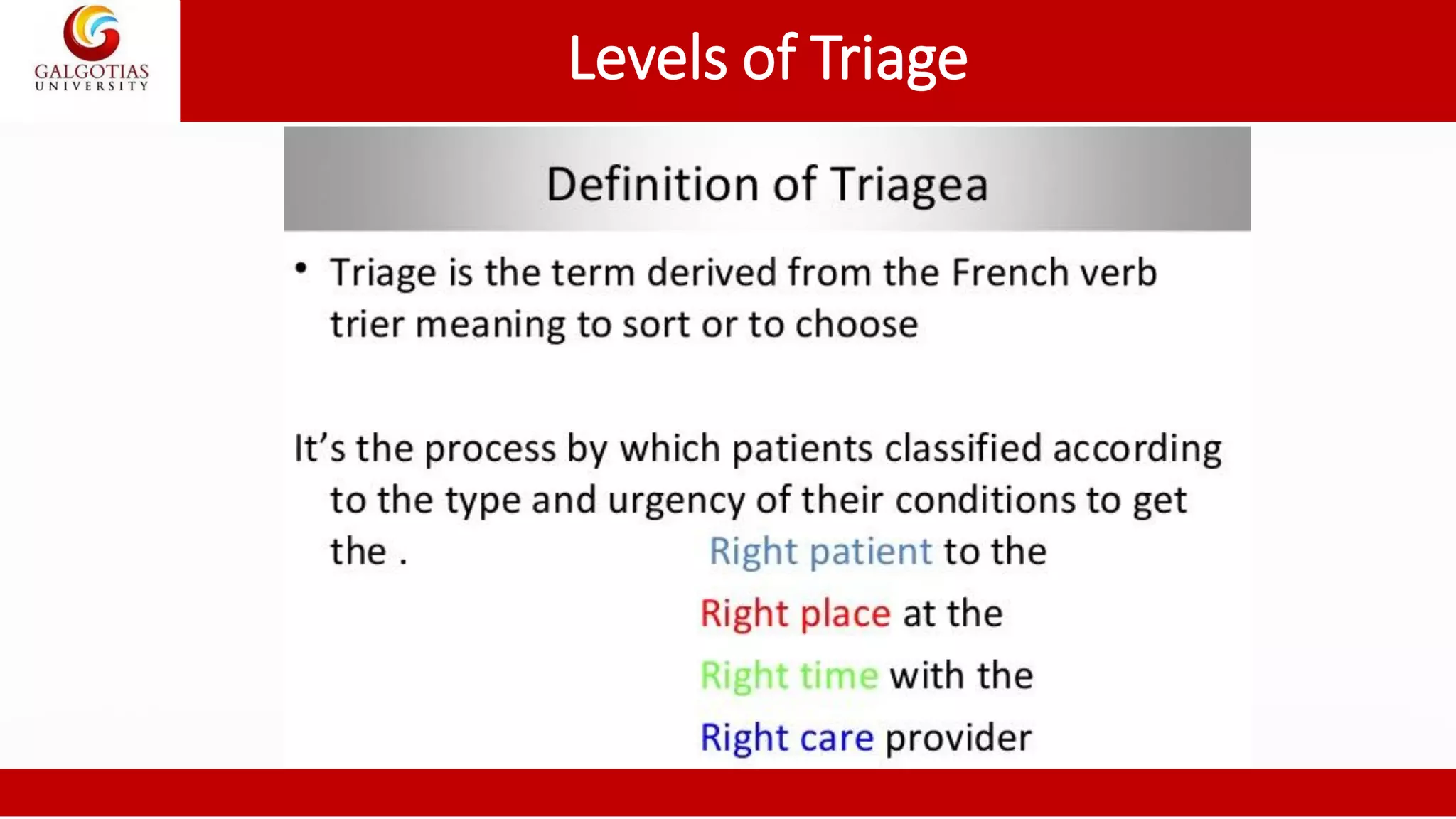 GALGOTIAS
UNIVERSITY

Levels of Triage

Definition of Triagea

• Triage is the term derived from the French verb trier meaning to sort or to choose

It's the process by which patients classified according to the type and urgency of their conditions to get the .

Right patient to the

Right place at the

Right time with the

Right care provider